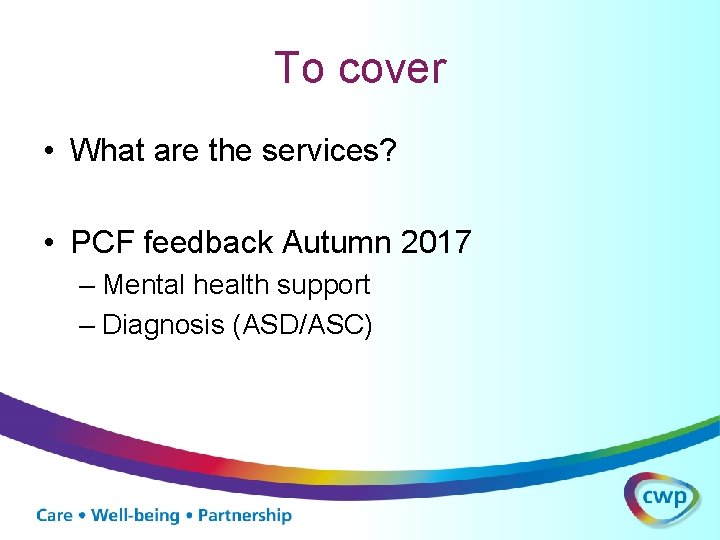 To cover

• What are the services?

• PCF feedback Autumn 2017
– Mental health support
– Diagnosis (ASD/ASC)

Care • Well-being • Partnership

cwp